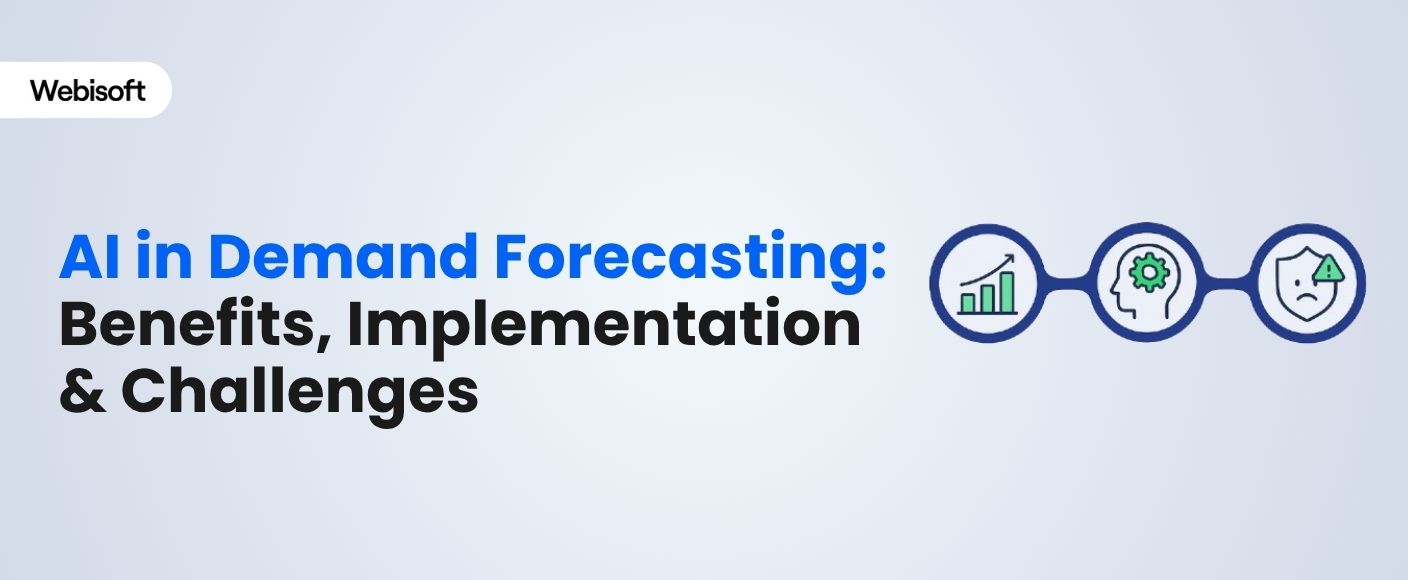 Webisoft

AI in Demand Forecasting: Benefits, Implementation & Challenges